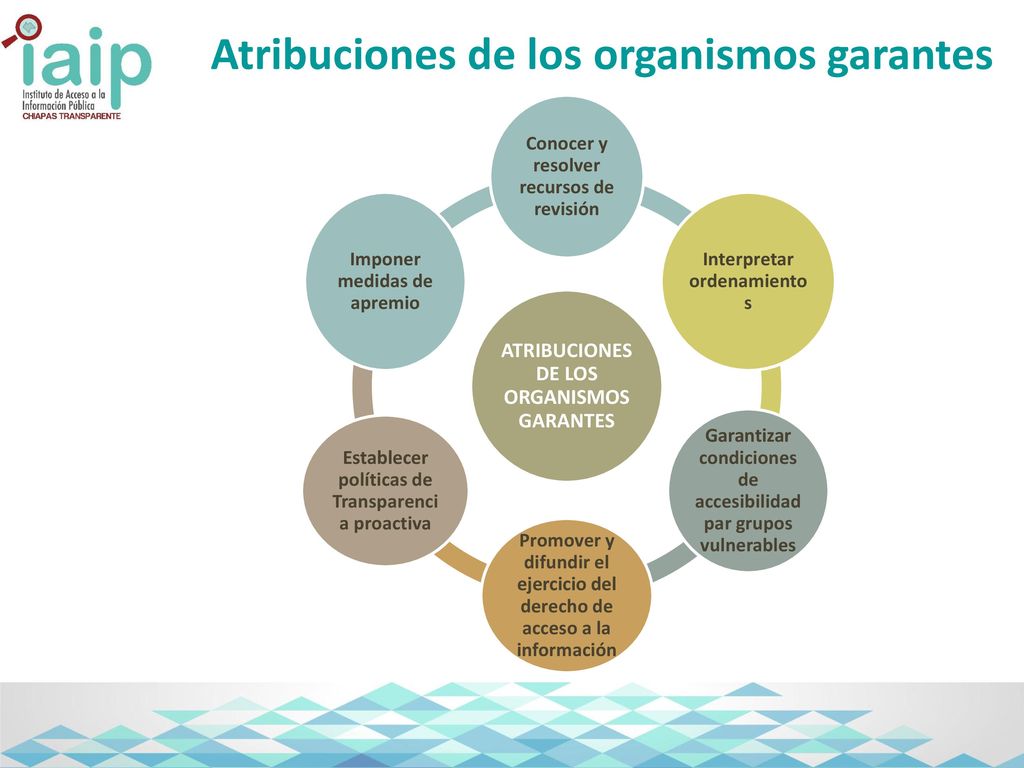 iaip
Instituto de Acceso a la Información Pública
CHIAPAS TRANSPARENTE

Atribuciones de los organismos garantes

Conocer y resolver recursos de revisión

Interpretar ordenamiento s

Garantizar condiciones de accesibilidad par grupos vulnerables

Promover y difundir el ejercicio del derecho de acceso a la información

Establecer políticas de Transparenci a proactiva

Imponer medidas de apremio

ATRIBUCIONES DE LOS ORGANISMOS GARANTES